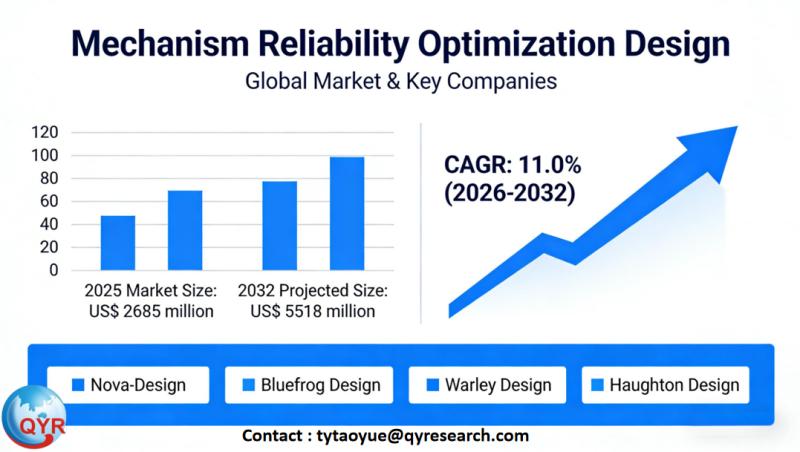 Mechanism Reliability Optimization Design

Global Market & Key Companies

120
100
80
60
40
20
0

2025 Market Size: US$ 2685 million

2032 Projected Size: US$ 5518 million

CAGR: 11.0% (2026-2032)

Nova-Design

Bluefrog Design

Warley Design

Haughton Design

QYR

Contact : tytaoyue@qyresearch.com